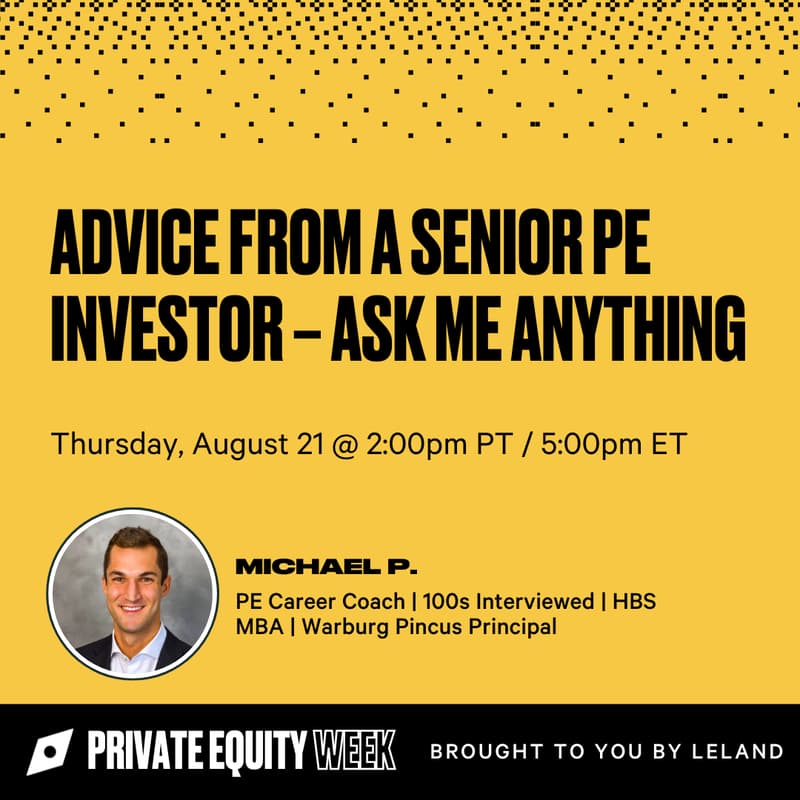 ADVICE FROM A SENIOR PE INVESTOR – ASK ME ANYTHING

Thursday, August 21 @ 2:00pm PT / 5:00pm ET

MICHAEL P.

PE Career Coach | 100s Interviewed | HBS MBA | Warburg Pincus Principal

PRIVATE EQUITY WEEK

BROUGHT TO YOU BY LELAND